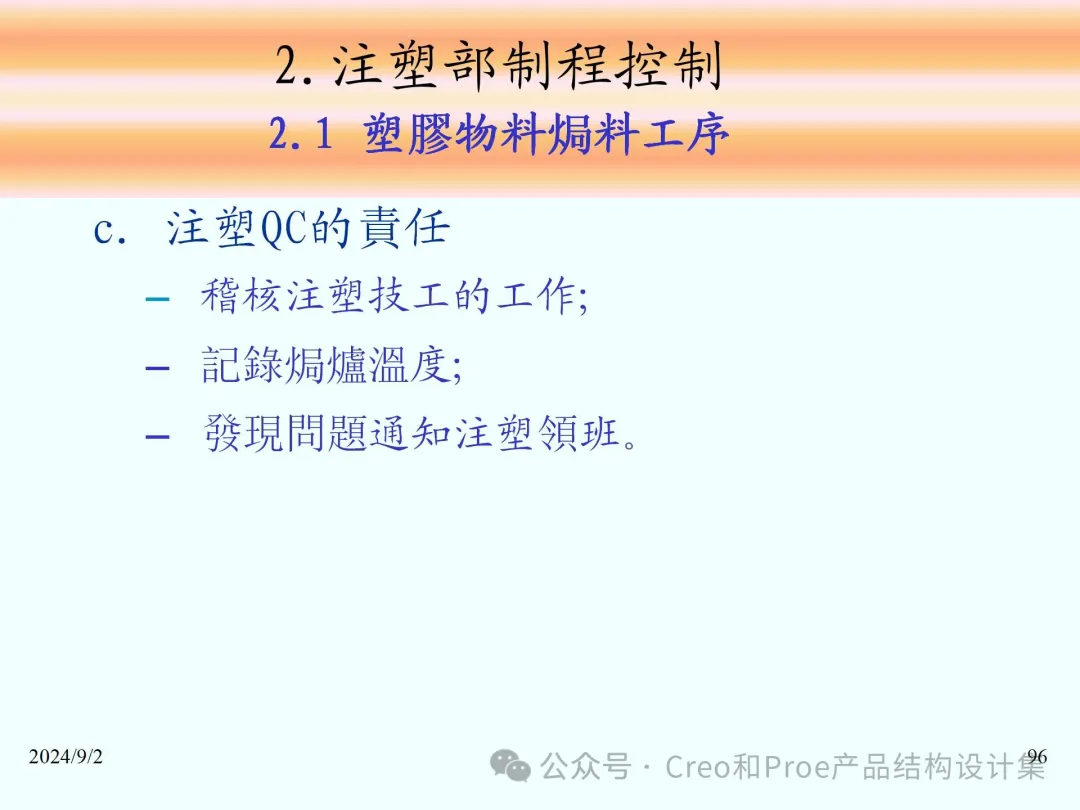 2.注塑部制程控制
2.1 塑膠物料焗料工序

c. 注塑QC的責任
– 稽核注塑技工的工作;
– 記錄焗爐溫度;
– 發現問題通知注塑領班。

2024/9/2

公众号 · Creo和Proe产品结构设计集

96